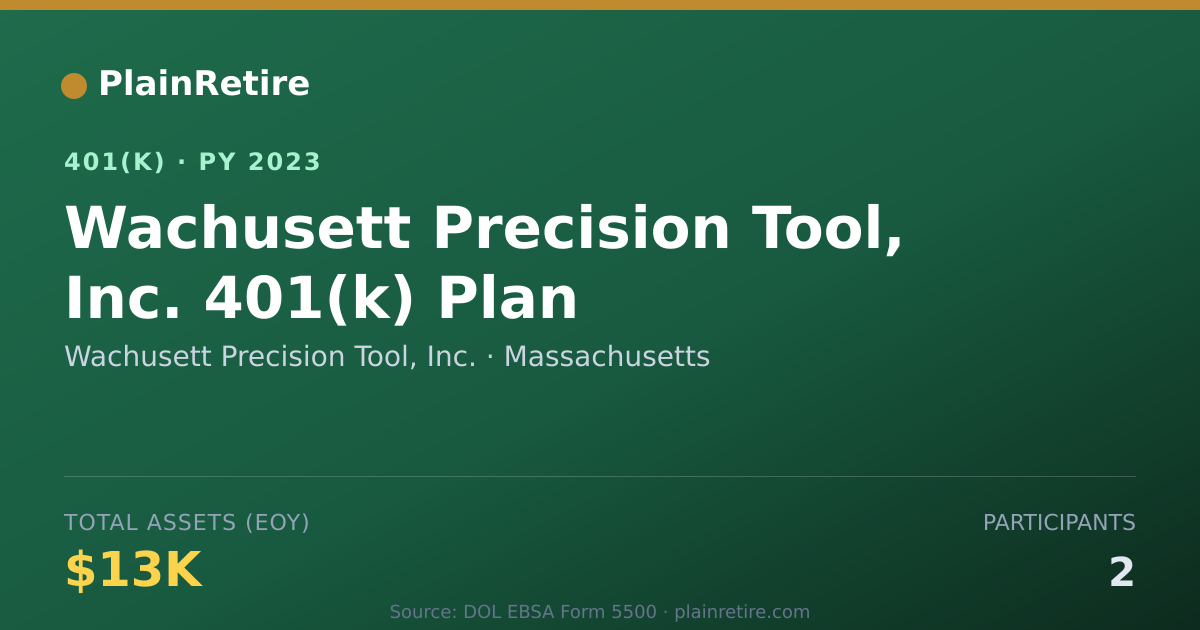 PlainRetire

401(K) · PY 2023

Wachusett Precision Tool, Inc. 401(k) Plan

Wachusett Precision Tool, Inc. · Massachusetts

TOTAL ASSETS (EOY)

$13K

PARTICIPANTS

2

Source: DOL EBSA Form 5500 · plainretire.com